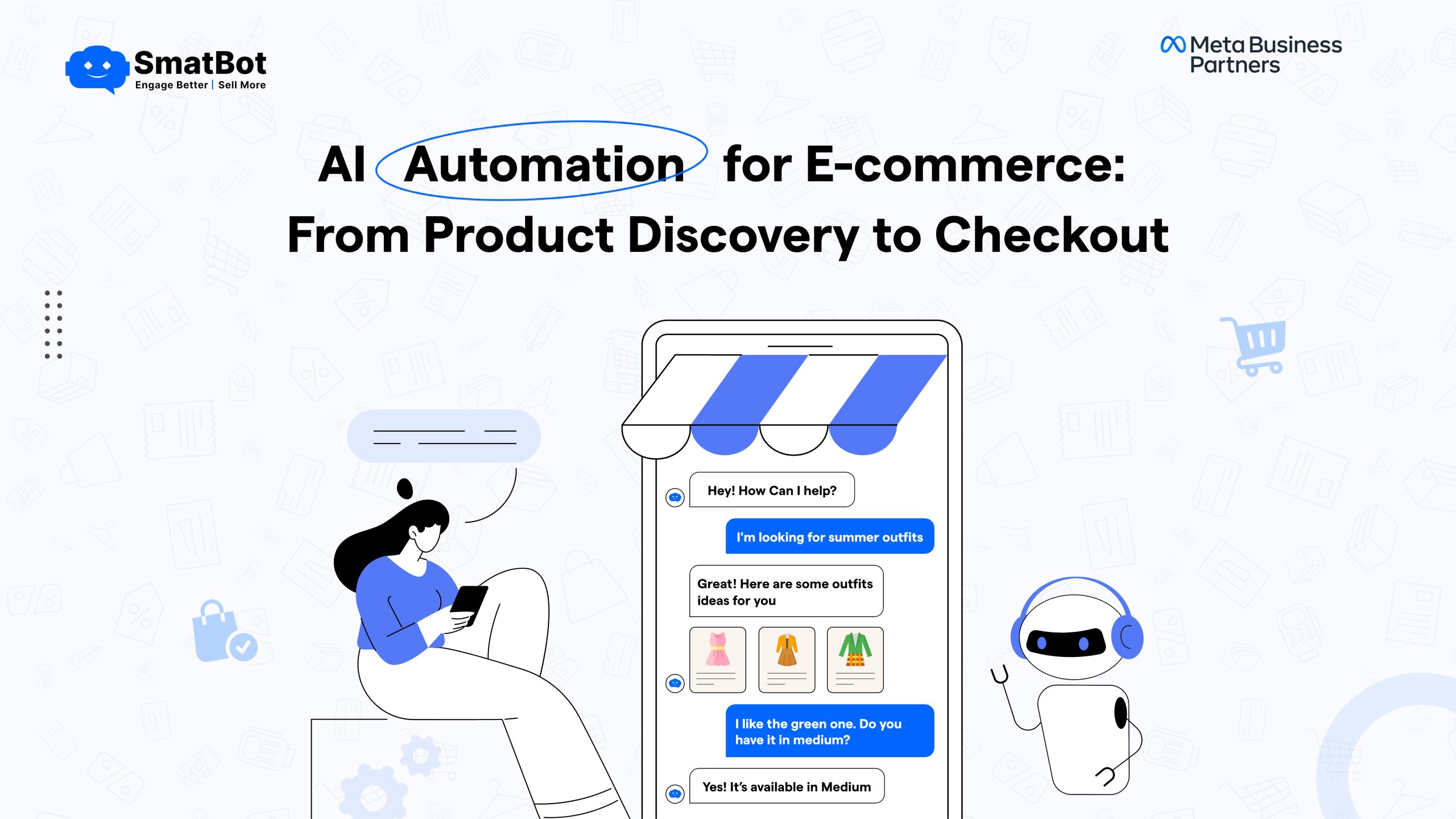 SmatBot
Engage Better | Sell More

Meta Business Partners

AI Automation for E-commerce: From Product Discovery to Checkout

Hey! How Can I help?

I'm looking for summer outfits

Great! Here are some outfits ideas for you

I like the green one. Do you have it in medium?

Yes! It's available in Medium